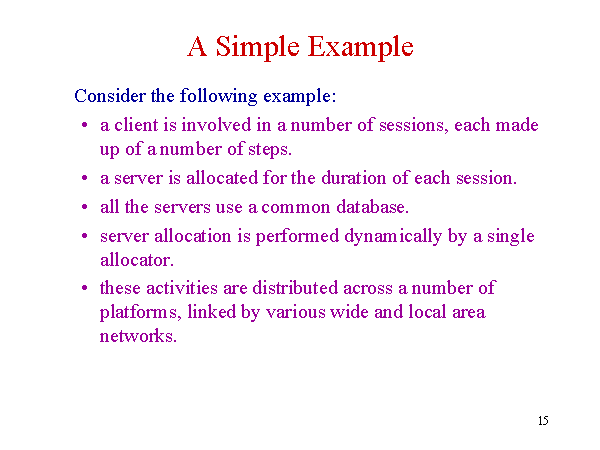 A Simple Example

Consider the following example:

• a client is involved in a number of sessions, each made up of a number of steps.

• a server is allocated for the duration of each session.

• all the servers use a common database.

• server allocation is performed dynamically by a single allocator.

• these activities are distributed across a number of platforms, linked by various wide and local area networks.

15